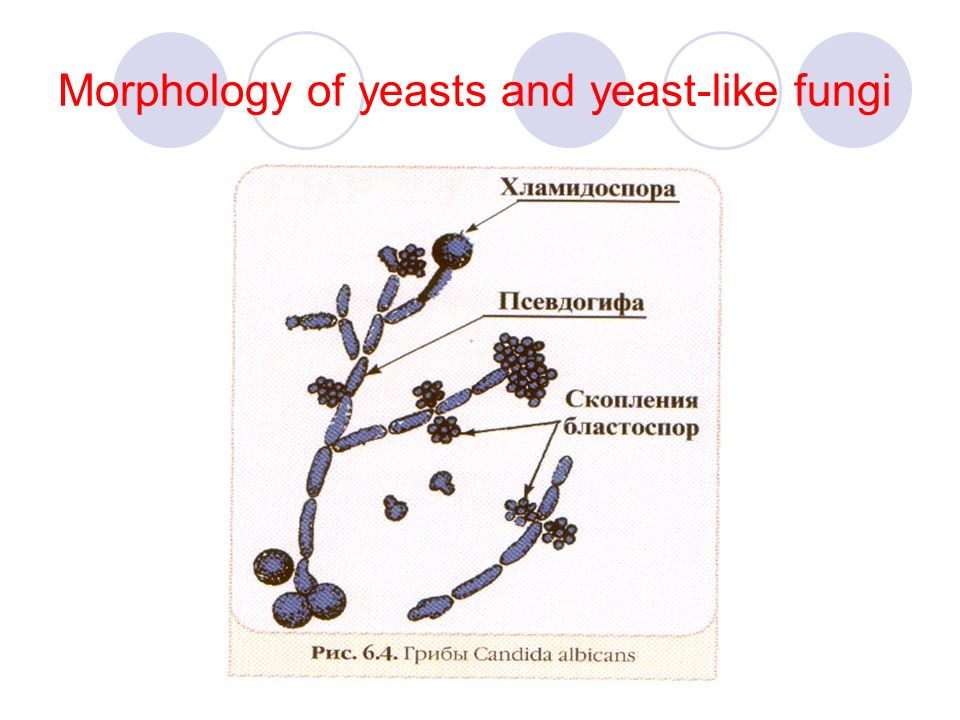 Morphology of yeasts and yeast-like fungi

Хламидоспора

Псевдогифа

Скопления бластоспор

Рис. 6.4. Грибы Candida albicans